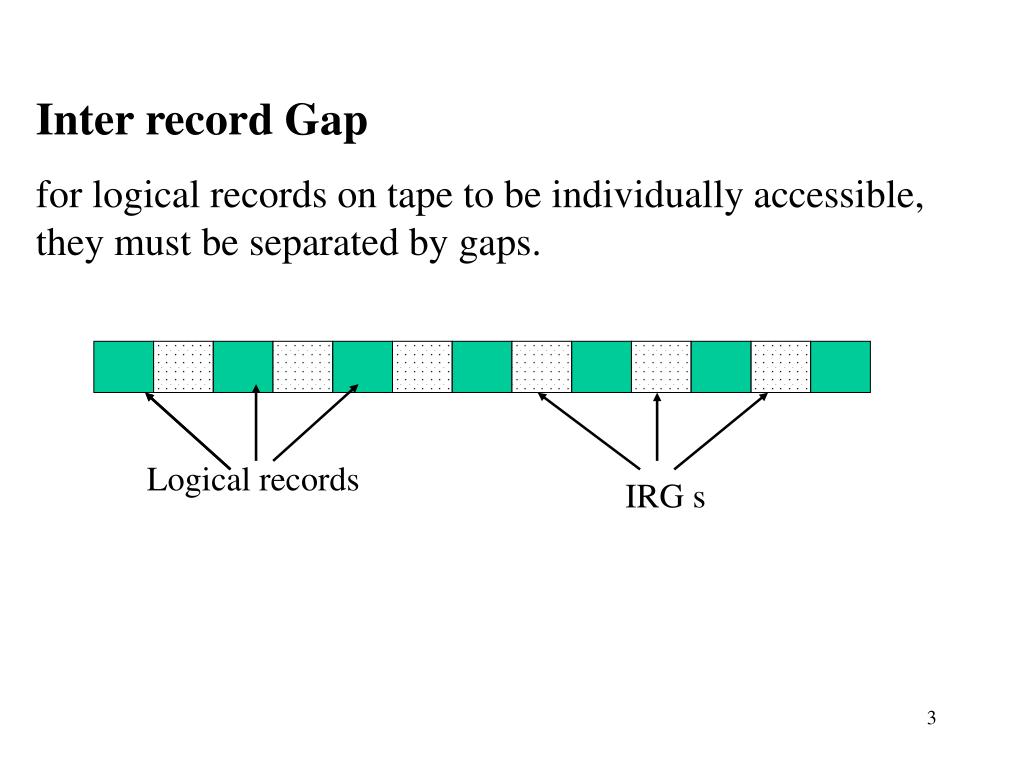 Inter record Gap

for logical records on tape to be individually accessible, they must be separated by gaps.

Logical records

IRG s

3